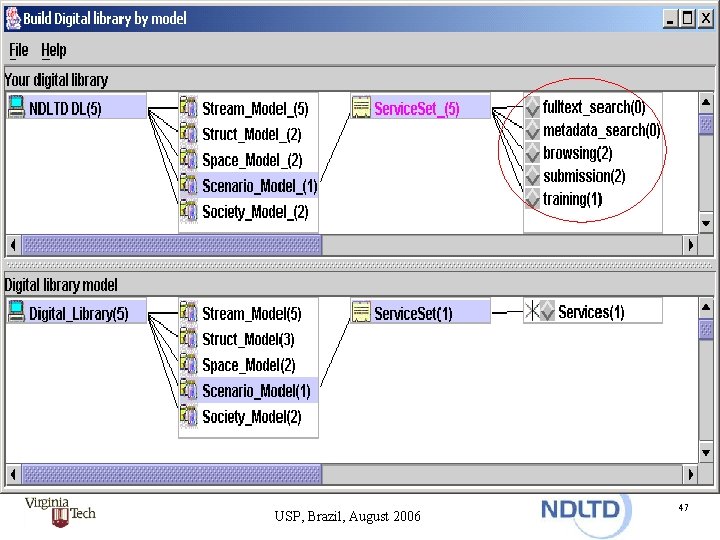 Build Digital library by model

File Help

Your digital library

NDLTD DL(5)

Stream_Model_(5)
Struct_Model_(2)
Space_Model_(2)
Scenario_Model_(1)
Society_Model_(2)

ServiceSet_(5)

fulltext_search(0)
metadata_search(0)
browsing(2)
submission(2)
training(1)

Digital library model

Digital_Library(5)

Stream_Model(5)
Struct_Model(3)
Space_Model(2)
Scenario_Model(1)
Society_Model(2)

ServiceSet(1)

Services(1)

Virginia Tech

USP, Brazil, August 2006

NDLTD

47